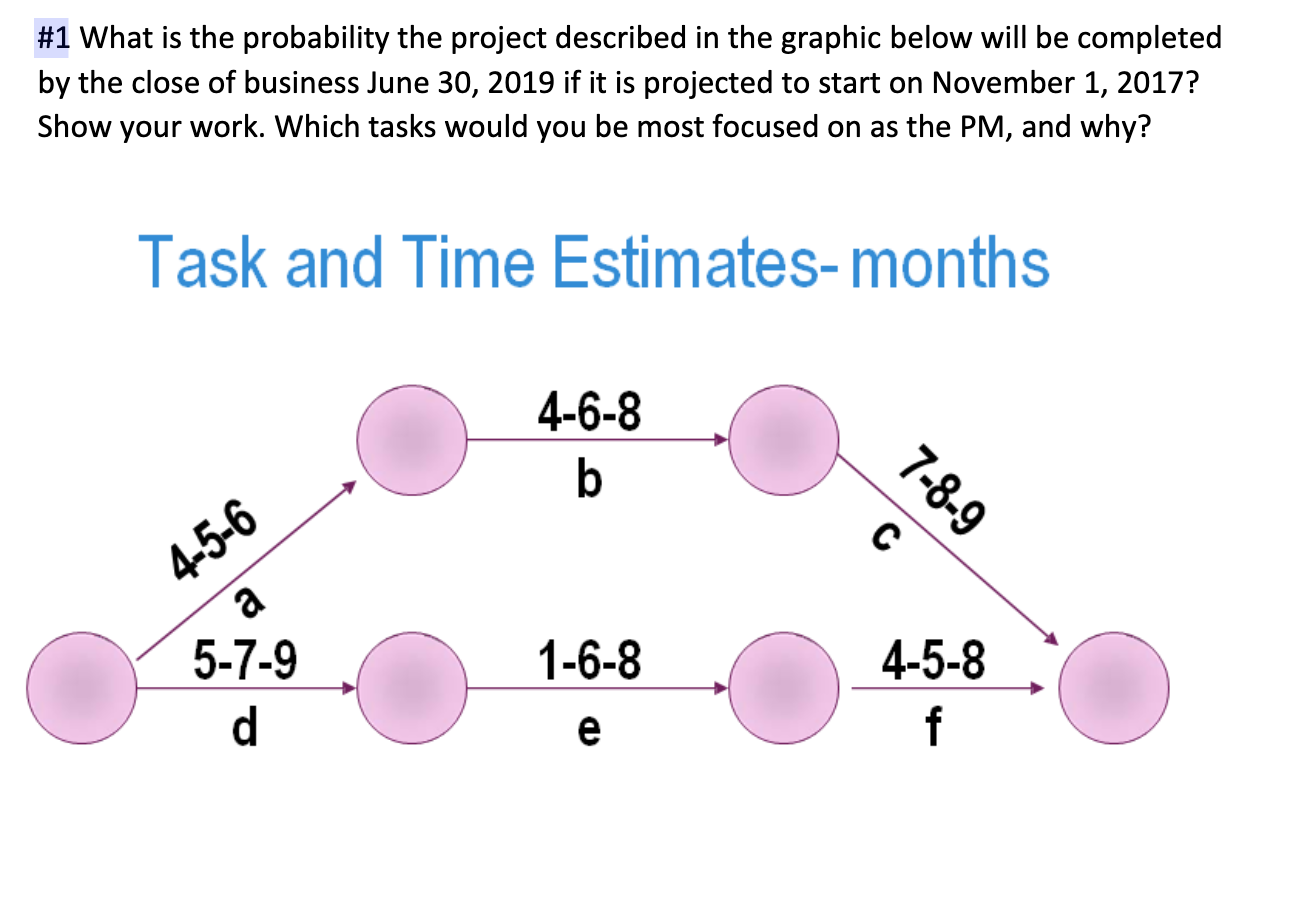 #1 What is the probability the project described in the graphic below will be completed by the close of business June 30, 2019 if it is projected to start on November 1, 2017? Show your work. Which tasks would you be most focused on as the PM, and why?

Task and Time Estimates- months

4-5-6
a

4-6-8
b

7-8-9
c

5-7-9
d

1-6-8
e

4-5-8
f